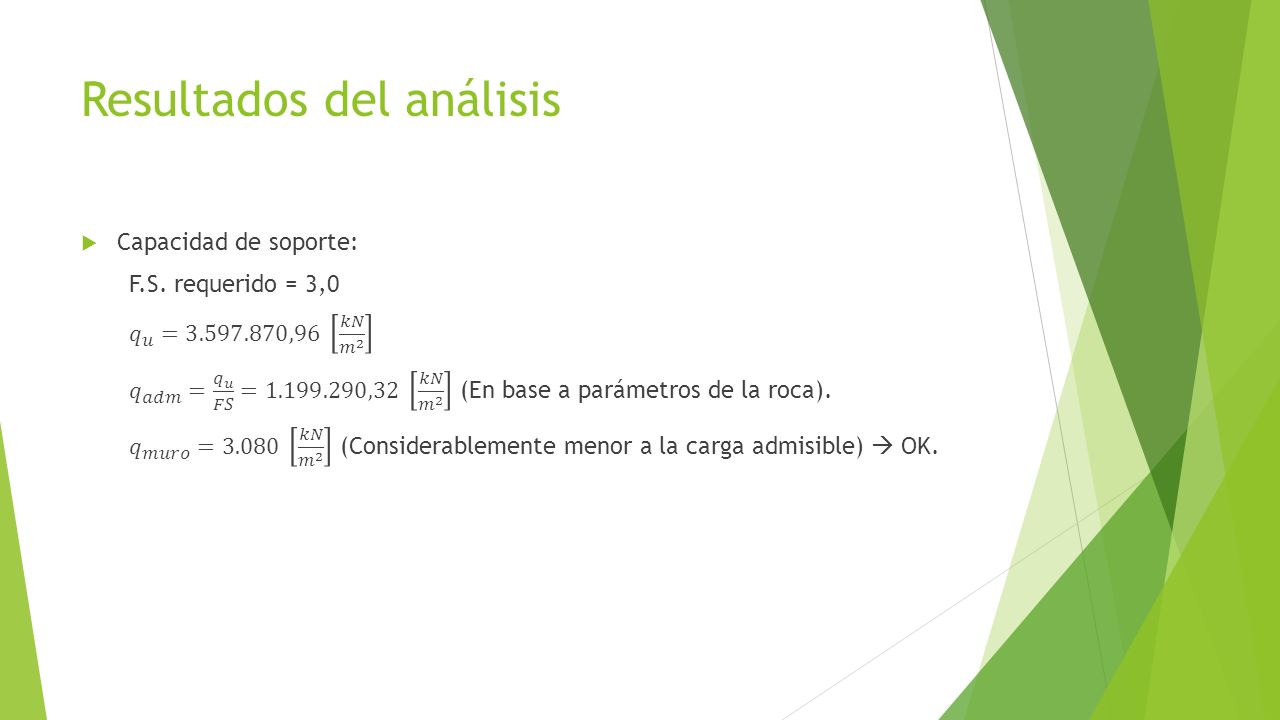 Resultados del análisis

Capacidad de soporte:

F.S. requerido = 3,0

$q_u = 3.597.870,96 \left[\frac{kN}{m^2}\right]$

$q_{adm} = \frac{q_u}{FS} = 1.199.290,32 \left[\frac{kN}{m^2}\right]$ (En base a parámetros de la roca).

$q_{muro} = 3.080 \left[\frac{kN}{m^2}\right]$ (Considerablemente menor a la carga admisible) → OK.